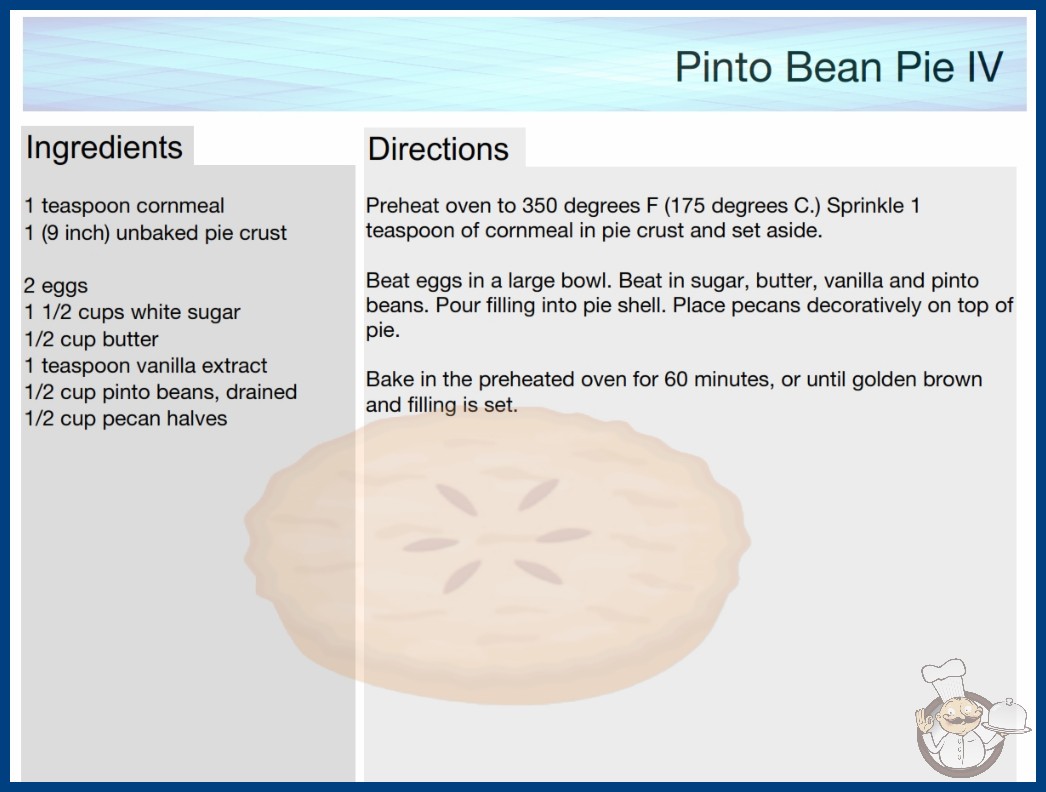 Pinto Bean Pie IV

Ingredients

1 teaspoon cornmeal
1 (9 inch) unbaked pie crust

2 eggs
1 1/2 cups white sugar
1/2 cup butter
1 teaspoon vanilla extract
1/2 cup pinto beans, drained
1/2 cup pecan halves

Directions

Preheat oven to 350 degrees F (175 degrees C.) Sprinkle 1 teaspoon of cornmeal in pie crust and set aside.

Beat eggs in a large bowl. Beat in sugar, butter, vanilla and pinto beans. Pour filling into pie shell. Place pecans decoratively on top of pie.

Bake in the preheated oven for 60 minutes, or until golden brown and filling is set.